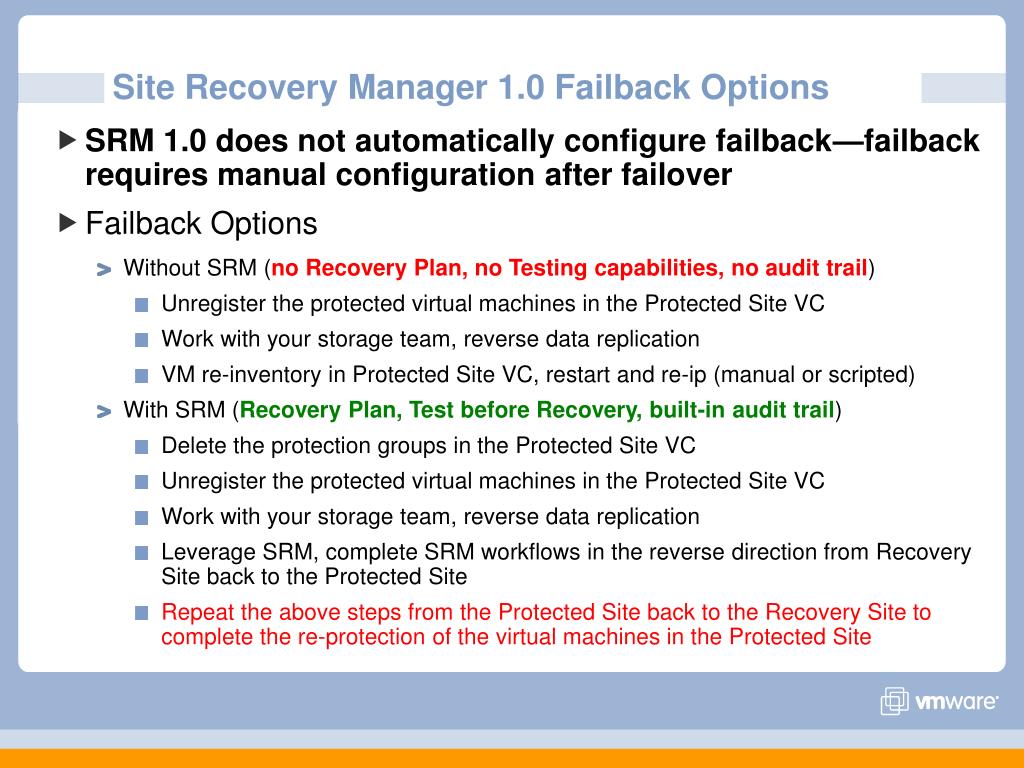 Site Recovery Manager 1.0 Failback Options

SRM 1.0 does not automatically configure failback—failback requires manual configuration after failover

Failback Options

Without SRM (no Recovery Plan, no Testing capabilities, no audit trail)

Unregister the protected virtual machines in the Protected Site VC

Work with your storage team, reverse data replication

VM re-inventory in Protected Site VC, restart and re-ip (manual or scripted)

With SRM (Recovery Plan, Test before Recovery, built-in audit trail)

Delete the protection groups in the Protected Site VC

Unregister the protected virtual machines in the Protected Site VC

Work with your storage team, reverse data replication

Leverage SRM, complete SRM workflows in the reverse direction from Recovery Site back to the Protected Site

Repeat the above steps from the Protected Site back to the Recovery Site to complete the re-protection of the virtual machines in the Protected Site

vmware